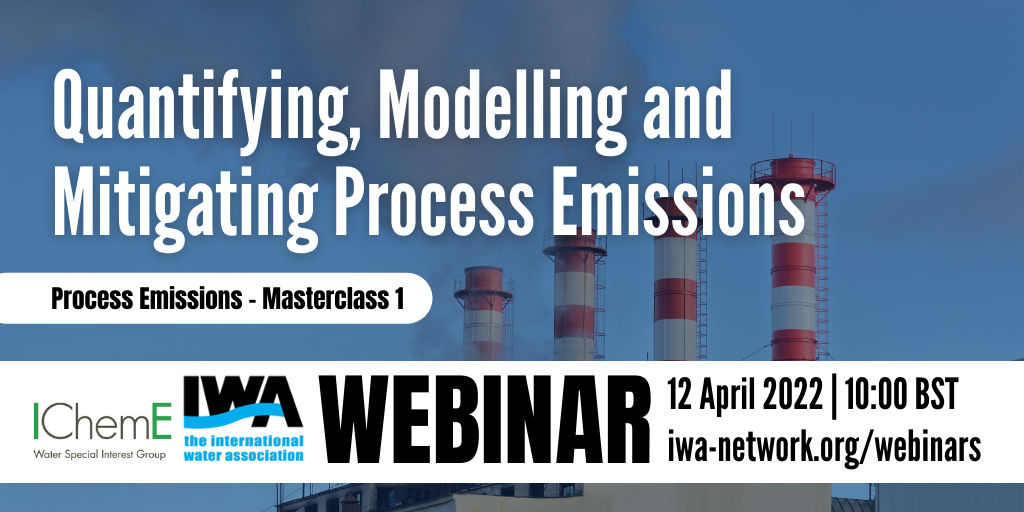 Quantifying, Modelling and Mitigating Process Emissions

Process Emissions - Masterclass 1

IChemE
Water Special Interest Group

IWA
the international water association

WEBINAR

12 April 2022 | 10:00 BST
iwa-network.org/webinars